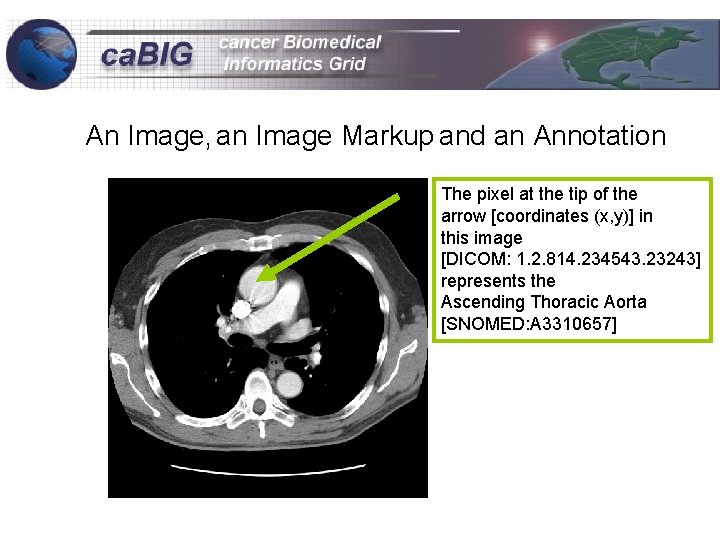 caBIG cancer Biomedical Informatics Grid

An Image, an Image Markup and an Annotation

The pixel at the tip of the arrow [coordinates (x,y)] in this image [DICOM: 1.2.814.234543.23243] represents the Ascending Thoracic Aorta [SNOMED:A3310657]